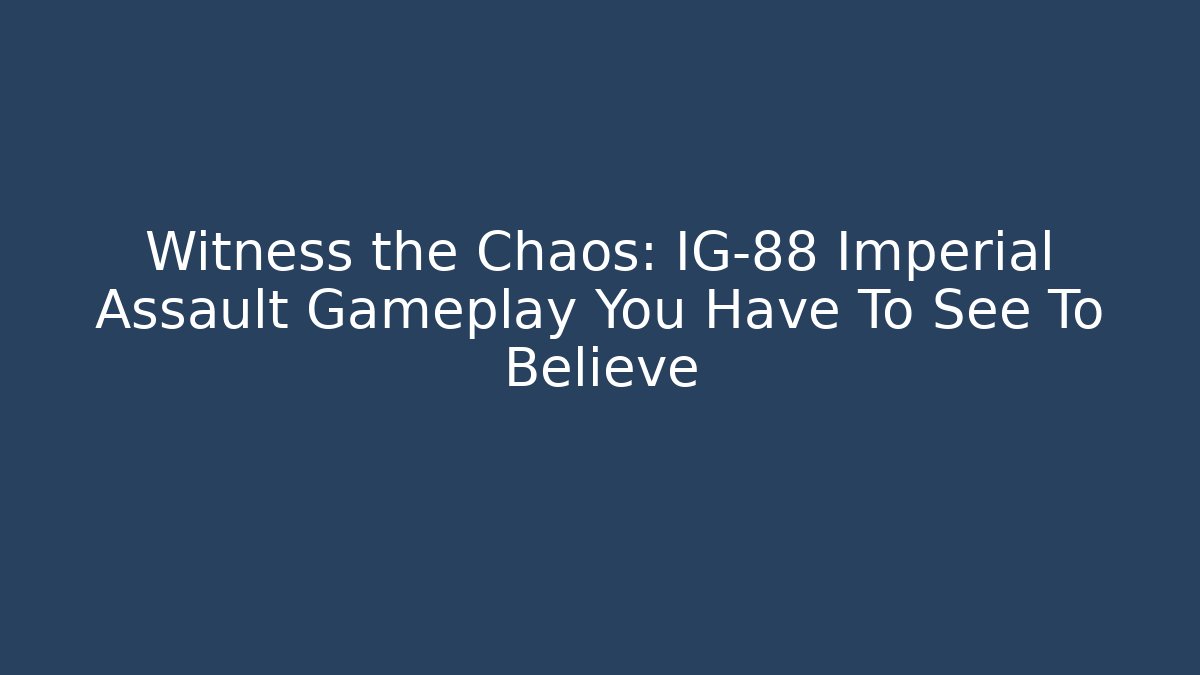 Witness the Chaos: IG-88 Imperial Assault Gameplay You Have To See To Believe